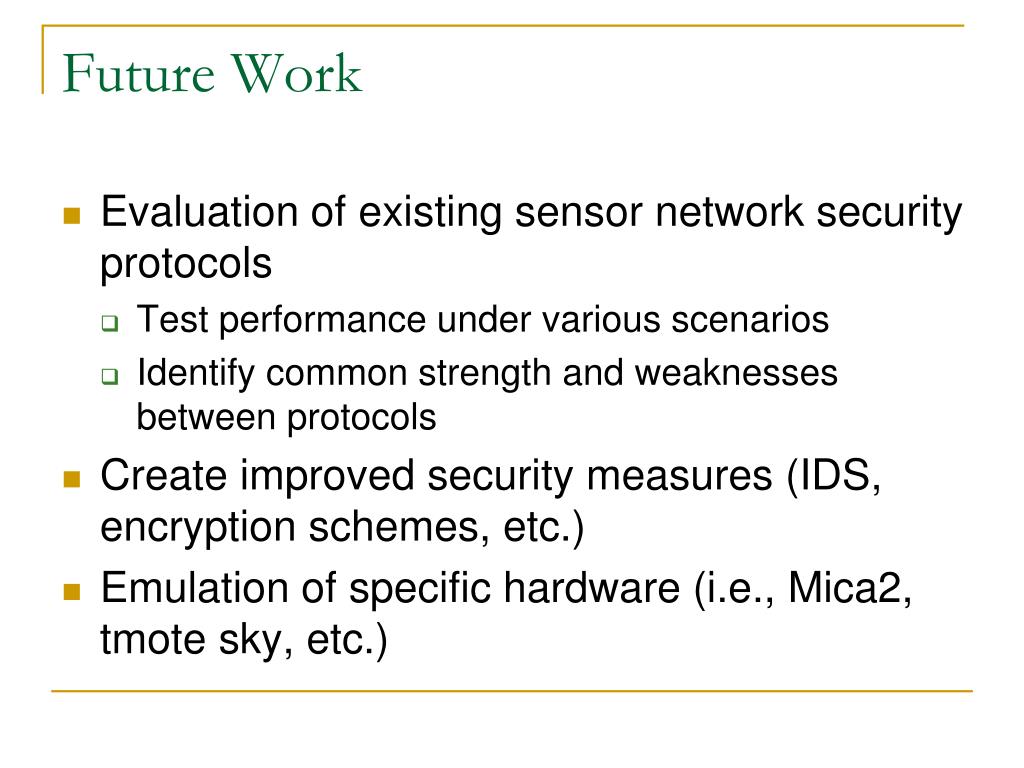 Future Work

Evaluation of existing sensor network security protocols

Test performance under various scenarios

Identify common strength and weaknesses between protocols

Create improved security measures (IDS, encryption schemes, etc.)

Emulation of specific hardware (i.e., Mica2, tmote sky, etc.)